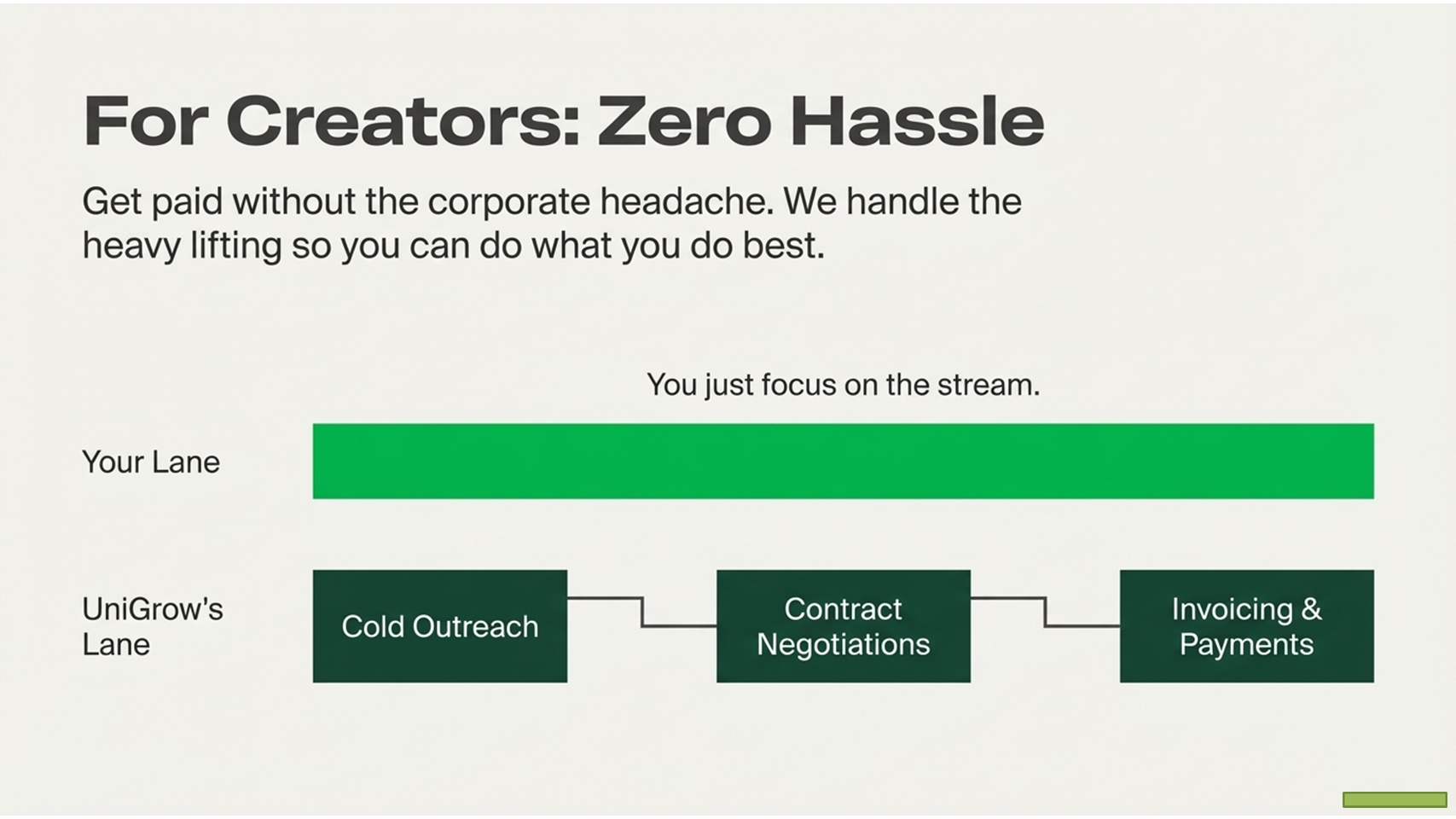 For Creators: Zero Hassle

Get paid without the corporate headache. We handle the heavy lifting so you can do what you do best.

You just focus on the stream.

Your Lane

UniGrow's Lane

Cold Outreach

Contract Negotiations

Invoicing & Payments